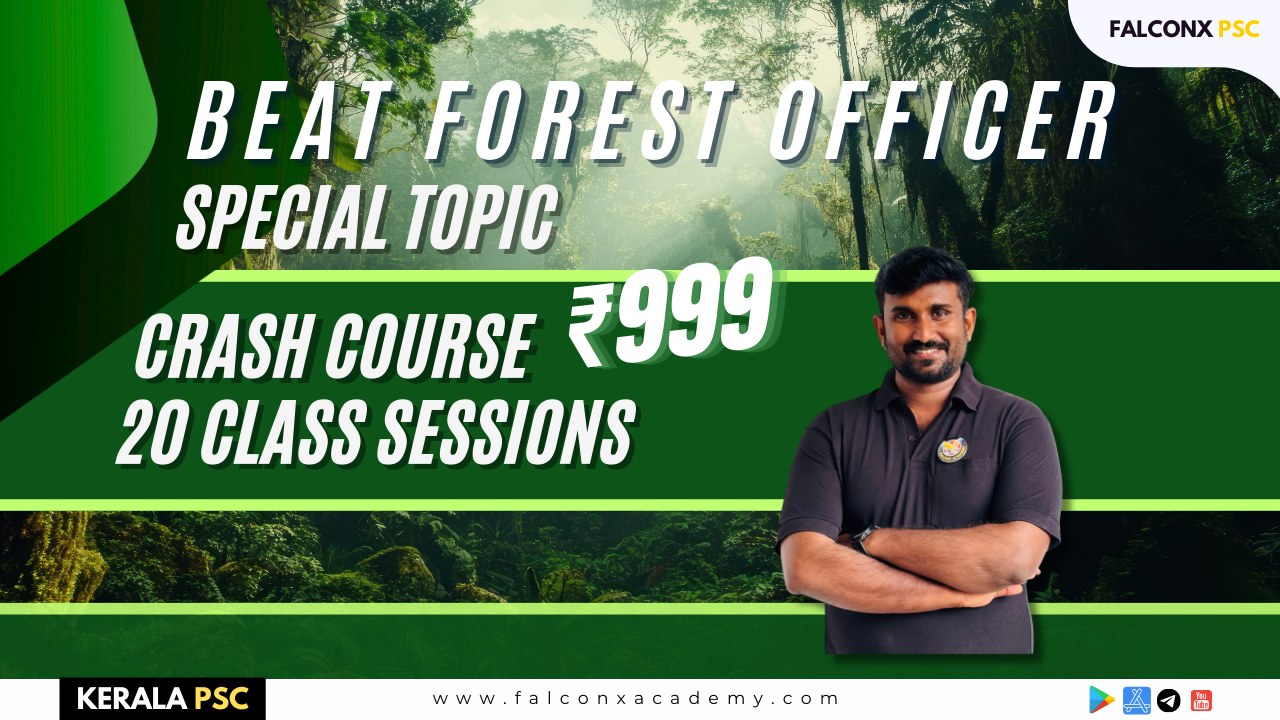 FALCONX PSC

BEAT FOREST OFFICER
SPECIAL TOPIC

CRASH COURSE ₹999
20 CLASS SESSIONS

KERALA PSC

www.falconxacademy.com